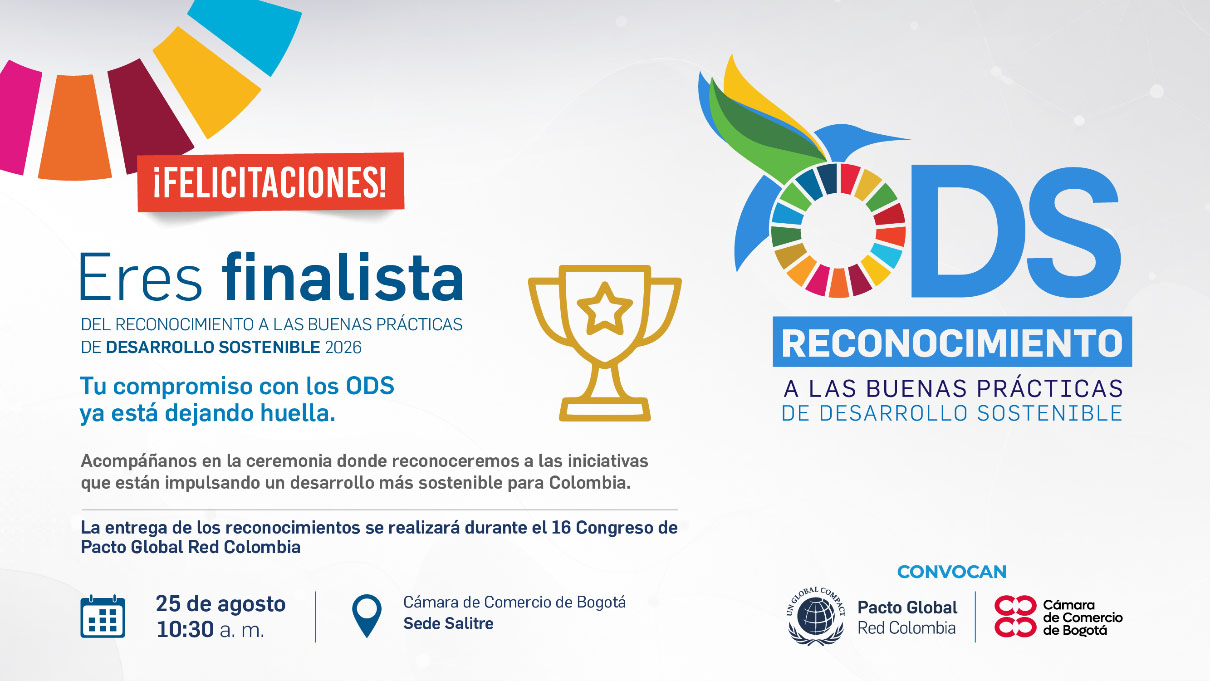 ¡FELICITACIONES!

Eres finalista

DEL RECONOCIMIENTO A LAS BUENAS PRÁCTICAS DE DESARROLLO SOSTENIBLE 2026

Tu compromiso con los ODS ya está dejando huella.

Acompáñanos en la ceremonia donde reconoceremos a las iniciativas que están impulsando un desarrollo más sostenible para Colombia.

La entrega de los reconocimientos se realizará durante el 16 Congreso de Pacto Global Red Colombia

25 de agosto
10:30 a. m.

Cámara de Comercio de Bogotá
Sede Salitre

ODS
RECONOCIMIENTO
A LAS BUENAS PRÁCTICAS
DE DESARROLLO SOSTENIBLE

CONVOCAN

UN GLOBAL COMPACT
Pacto Global
Red Colombia

Cámara de Comercio de Bogotá